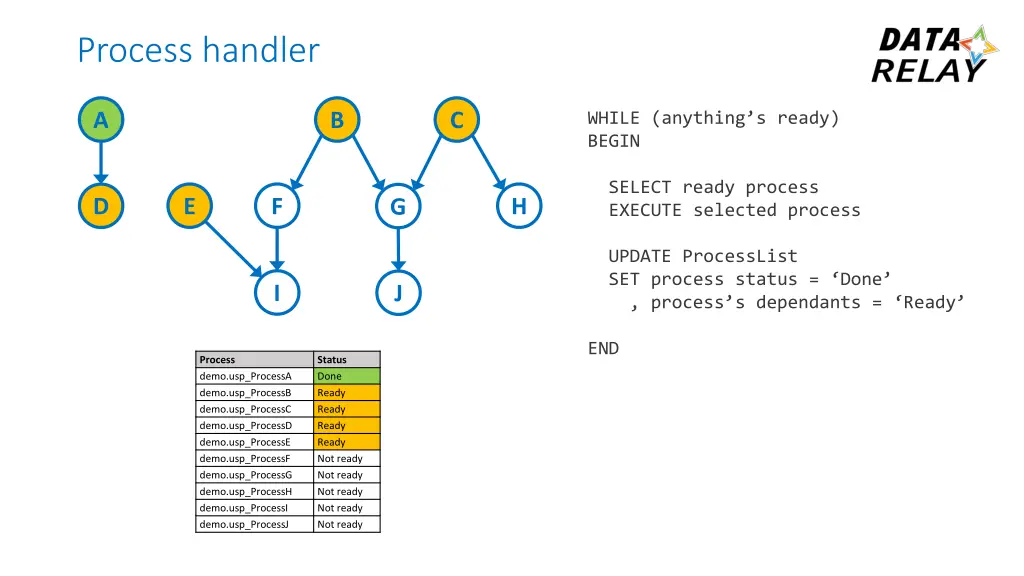 Process handler

DATA RELAY

A B C

D E F G H

I J

WHILE (anything’s ready)
BEGIN

SELECT ready process
EXECUTE selected process

UPDATE ProcessList
SET process status = ‘Done’
, process’s dependants = ‘Ready’

END

| Process | Status |
|---|---|
| demo.usp_ProcessA | Done |
| demo.usp_ProcessB | Ready |
| demo.usp_ProcessC | Ready |
| demo.usp_ProcessD | Ready |
| demo.usp_ProcessE | Ready |
| demo.usp_ProcessF | Not ready |
| demo.usp_ProcessG | Not ready |
| demo.usp_ProcessH | Not ready |
| demo.usp_ProcessI | Not ready |
| demo.usp_ProcessJ | Not ready |